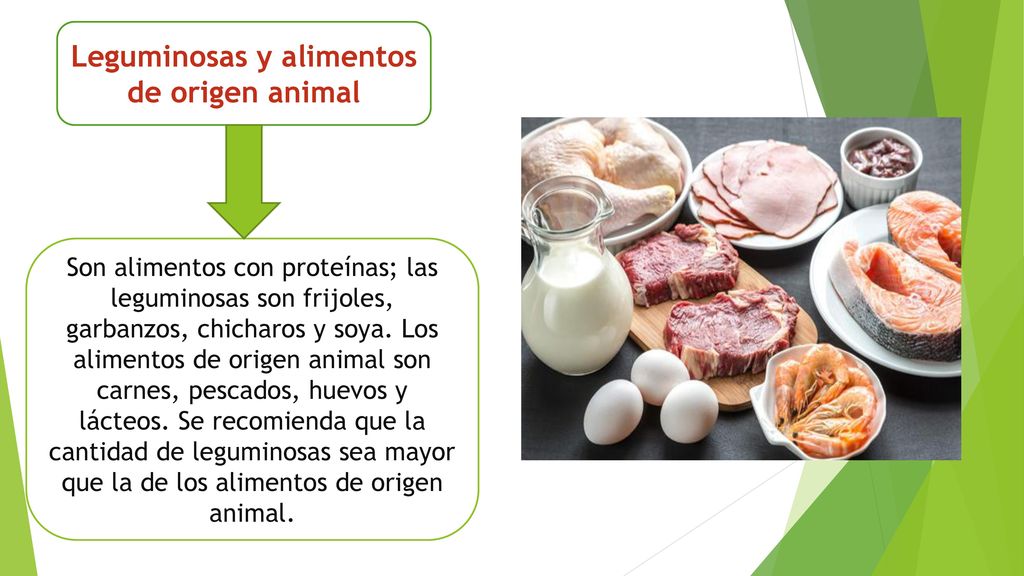 Leguminosas y alimentos de origen animal

Son alimentos con proteínas; las leguminosas son frijoles, garbanzos, chicharos y soya. Los alimentos de origen animal son carnes, pescados, huevos y lácteos. Se recomienda que la cantidad de leguminosas sea mayor que la de los alimentos de origen animal.